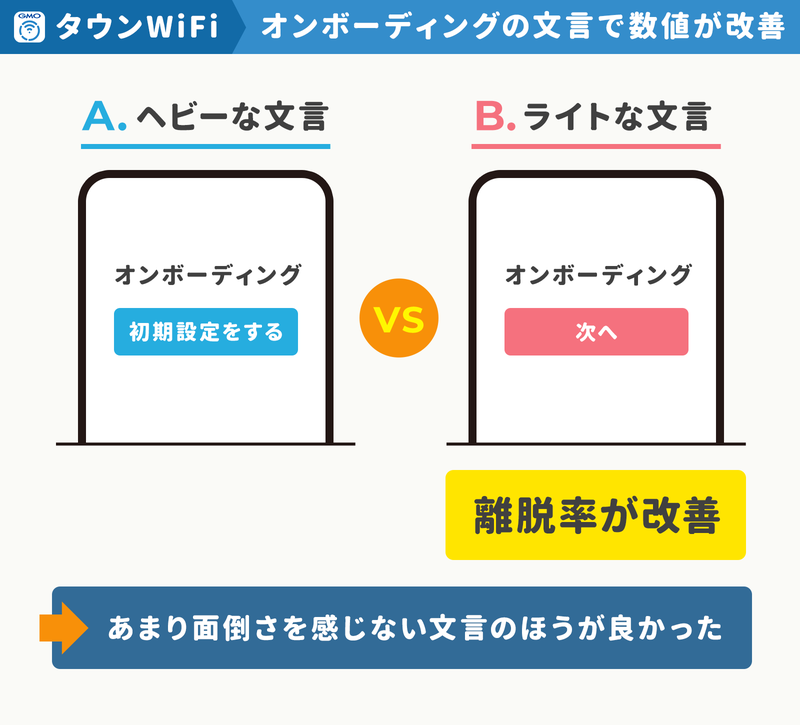 GMO タウンWiFi

オンボーディングの文言で数値が改善

A. ヘビーな文言

オンボーディング

初期設定をする

VS

B. ライトな文言

オンボーディング

次へ

離脱率が改善

あまり面倒さを感じない文言のほうが良かった